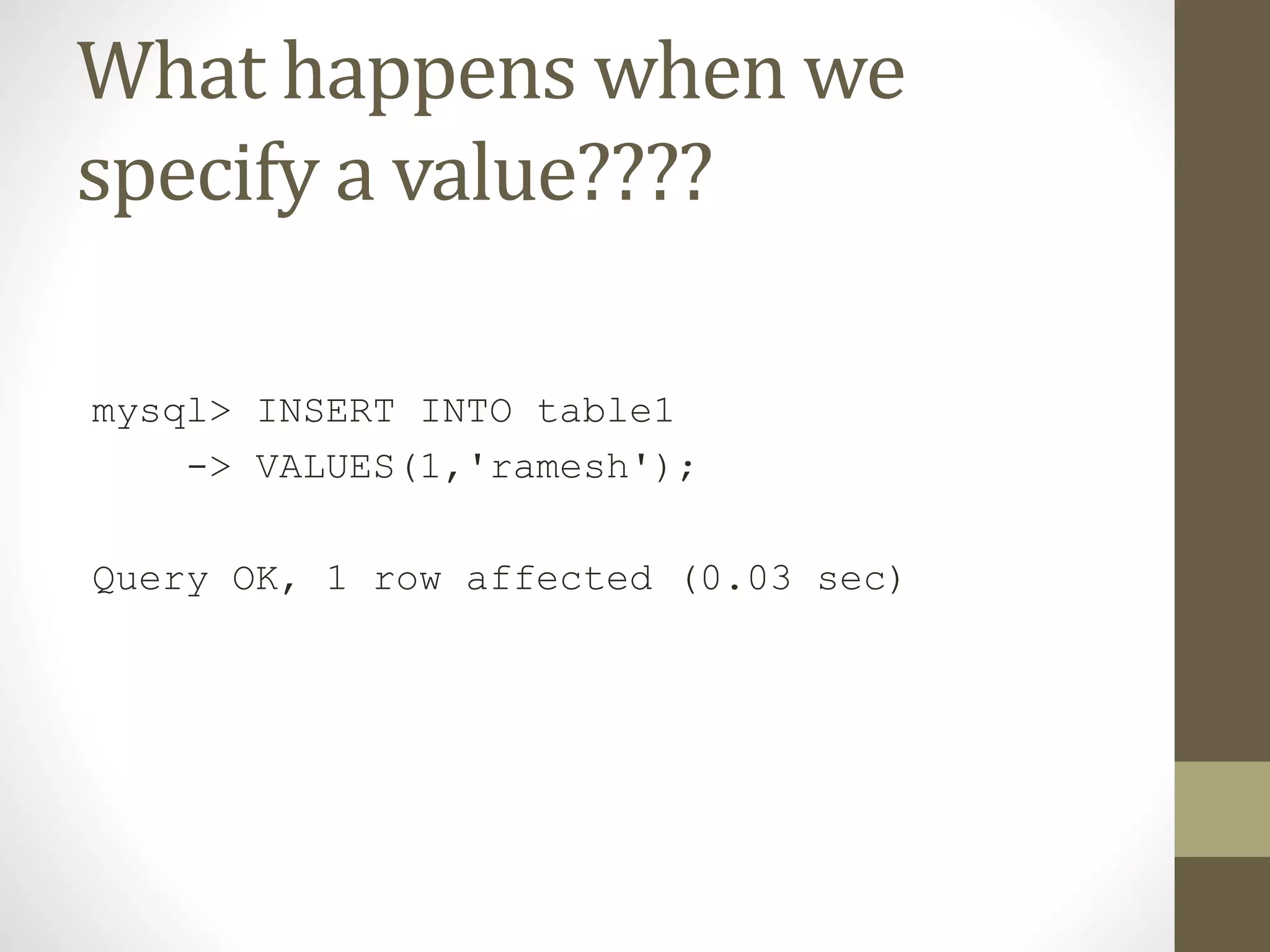 What happens when we specify a value????

mysql> INSERT INTO table1
    -> VALUES(1,'ramesh');

Query OK, 1 row affected (0.03 sec)